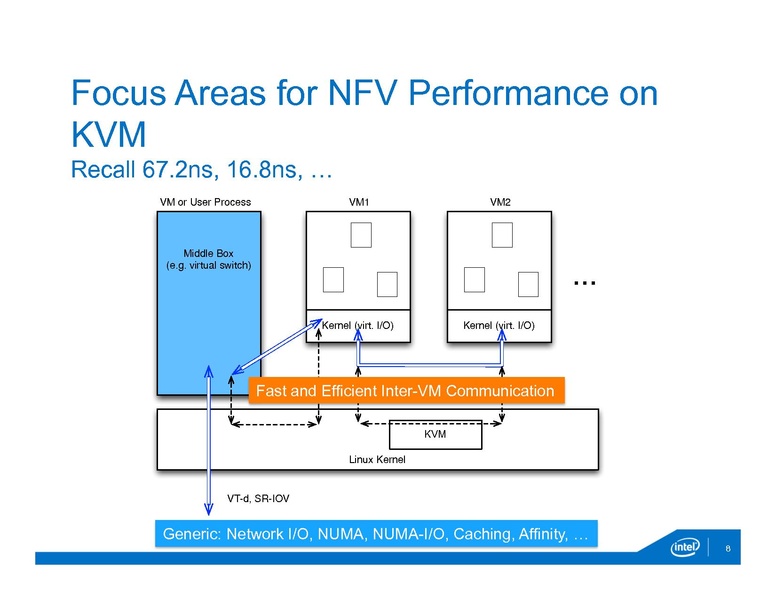 Focus Areas for NFV Performance on KVM
Recall 67.2ns, 16.8ns, …

VM or User Process

VM1

VM2

Middle Box
(e.g. virtual switch)

…

Kernel (virt. I/O)

Kernel (virt. I/O)

Fast and Efficient Inter-VM Communication

KVM

Linux Kernel

VT-d, SR-IOV

Generic: Network I/O, NUMA, NUMA-I/O, Caching, Affinity, …

intel

8